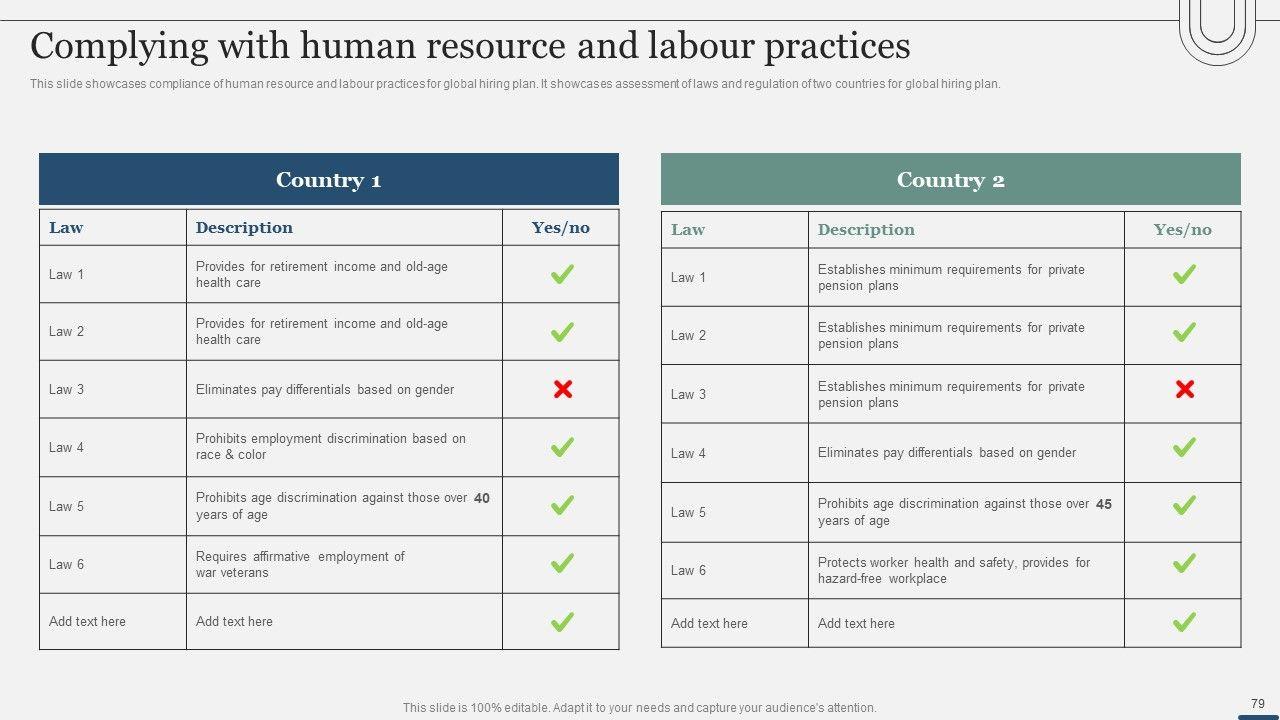 Complying with human resource and labour practices

This slide showcases compliance of human resource and labour practices for global hiring plan. It showcases assessment of laws and regulation of two countries for global hiring plan.

Country 1

| Law | Description | Yes/no |
|---|---|---|
| Law 1 | Provides for retirement income and old-age health care | ✓ |
| Law 2 | Provides for retirement income and old-age health care | ✓ |
| Law 3 | Eliminates pay differentials based on gender | ✗ |
| Law 4 | Prohibits employment discrimination based on race & color | ✓ |
| Law 5 | Prohibits age discrimination against those over 40 years of age | ✓ |
| Law 6 | Requires affirmative employment of war veterans | ✓ |
| Add text here | Add text here | ✓ |

Country 2

| Law | Description | Yes/no |
|---|---|---|
| Law 1 | Establishes minimum requirements for private pension plans | ✓ |
| Law 2 | Establishes minimum requirements for private pension plans | ✓ |
| Law 3 | Establishes minimum requirements for private pension plans | ✗ |
| Law 4 | Eliminates pay differentials based on gender | ✓ |
| Law 5 | Prohibits age discrimination against those over 45 years of age | ✓ |
| Law 6 | Protects worker health and safety, provides for hazard-free workplace | ✓ |
| Add text here | Add text here | ✓ |

This slide is 100% editable. Adapt it to your needs and capture your audience's attention.

79